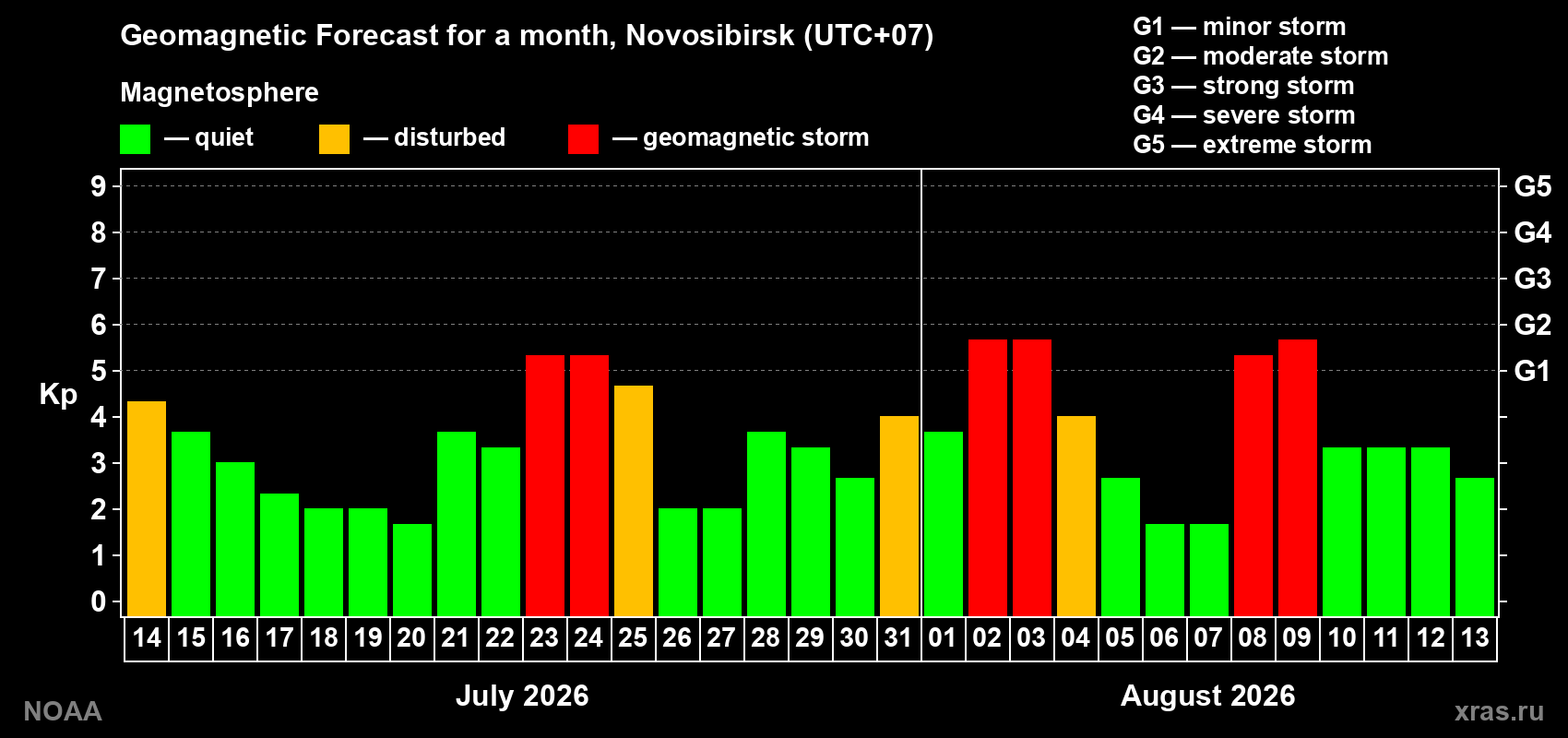 Geomagnetic Forecast for a month, Novosibirsk (UTC+07)

Magnetosphere

— quiet — disturbed — geomagnetic storm

G1 — minor storm
G2 — moderate storm
G3 — strong storm
G4 — severe storm
G5 — extreme storm

Kp

9
8
7
6
5
4
3
2
1
0

G5
G4
G3
G2
G1

14 15 16 17 18 19 20 21 22 23 24 25 26 27 28 29 30 31 01 02 03 04 05 06 07 08 09 10 11 12 13

July 2026

August 2026

NOAA

xras.ru